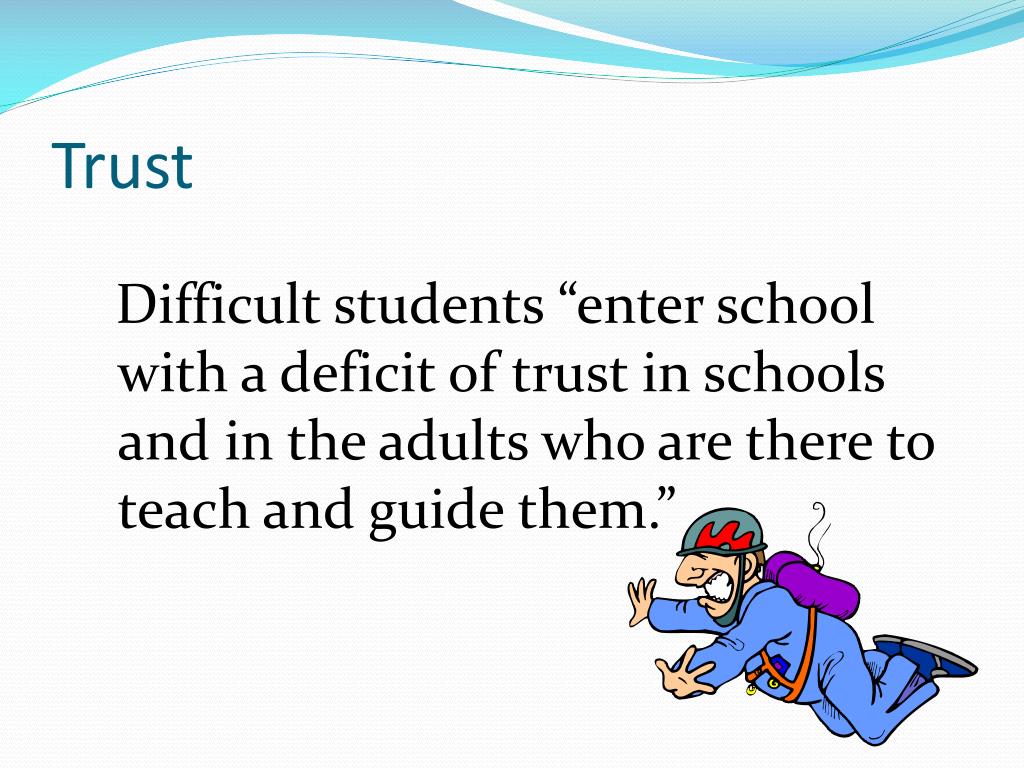 Trust

Difficult students “enter school with a deficit of trust in schools and in the adults who are there to teach and guide them.”